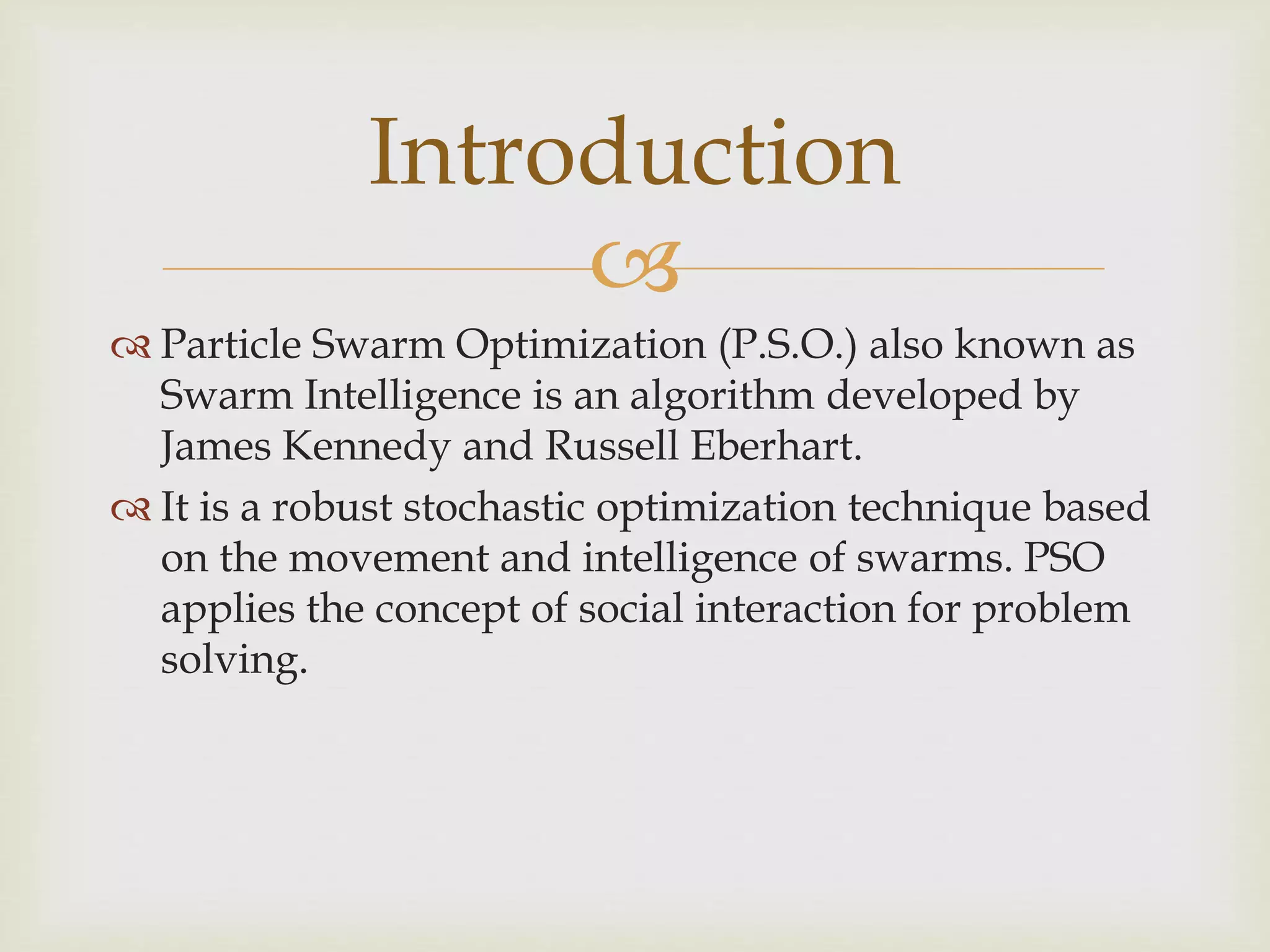 Introduction

Particle Swarm Optimization (P.S.O.) also known as Swarm Intelligence is an algorithm developed by James Kennedy and Russell Eberhart.

It is a robust stochastic optimization technique based on the movement and intelligence of swarms. PSO applies the concept of social interaction for problem solving.